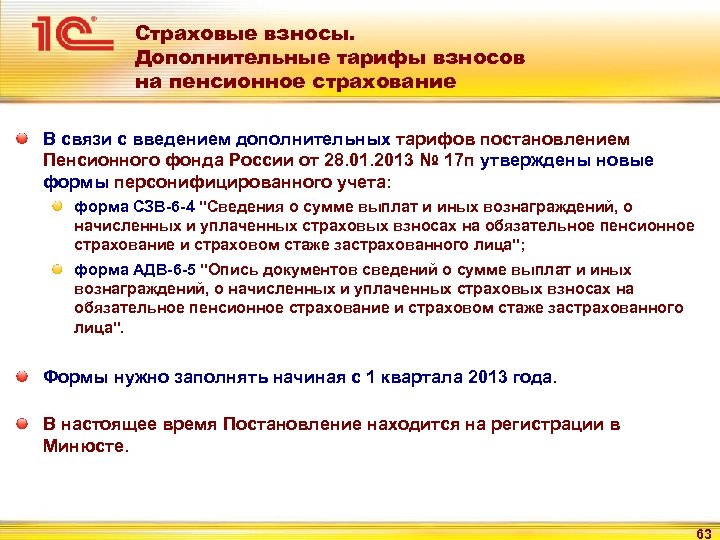 1С

Страховые взносы. Дополнительные тарифы взносов на пенсионное страхование

В связи с введением дополнительных тарифов постановлением Пенсионного фонда России от 28.01.2013 № 17п утверждены новые формы персонифицированного учета:

форма СЗВ-6-4 "Сведения о сумме выплат и иных вознаграждений, о начисленных и уплаченных страховых взносах на обязательное пенсионное страхование и страховом стаже застрахованного лица";

форма АДВ-6-5 "Опись документов сведений о сумме выплат и иных вознаграждений, о начисленных и уплаченных страховых взносах на обязательное пенсионное страхование и страховом стаже застрахованного лица".

Формы нужно заполнять начиная с 1 квартала 2013 года.

В настоящее время Постановление находится на регистрации в Минюсте.

63